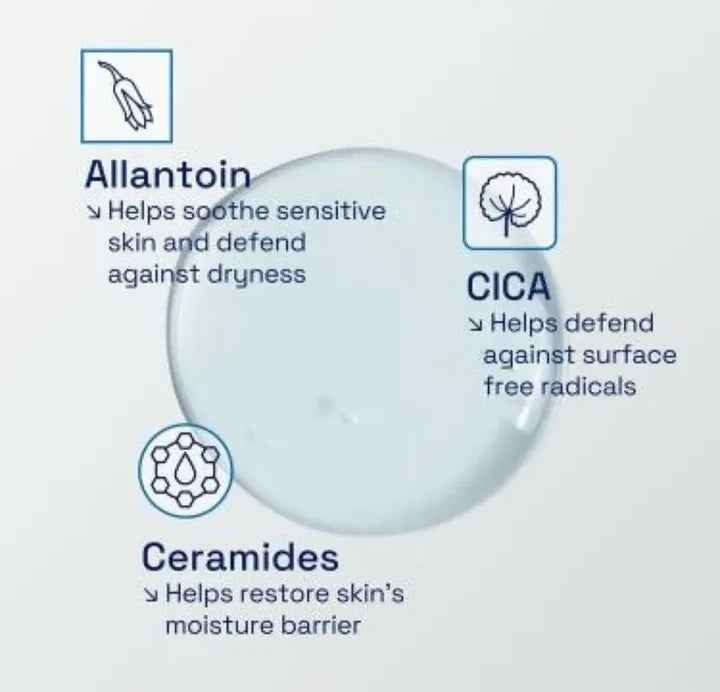 Allantoin
↘ Helps soothe sensitive skin and defend against dryness

CICA
↘ Helps defend against surface free radicals

Ceramides
↘ Helps restore skin's moisture barrier